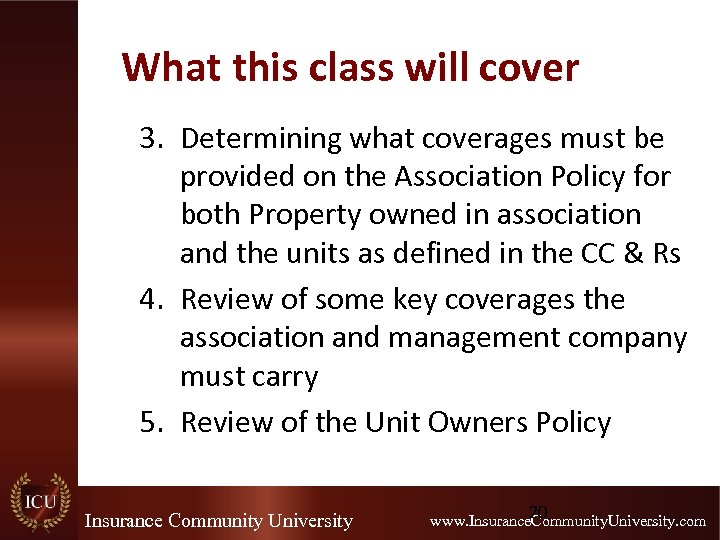 What this class will cover

3. Determining what coverages must be provided on the Association Policy for both Property owned in association and the units as defined in the CC & Rs
4. Review of some key coverages the association and management company must carry
5. Review of the Unit Owners Policy

ICU

Insurance Community University

20

www.InsuranceCommunityUniversity.com